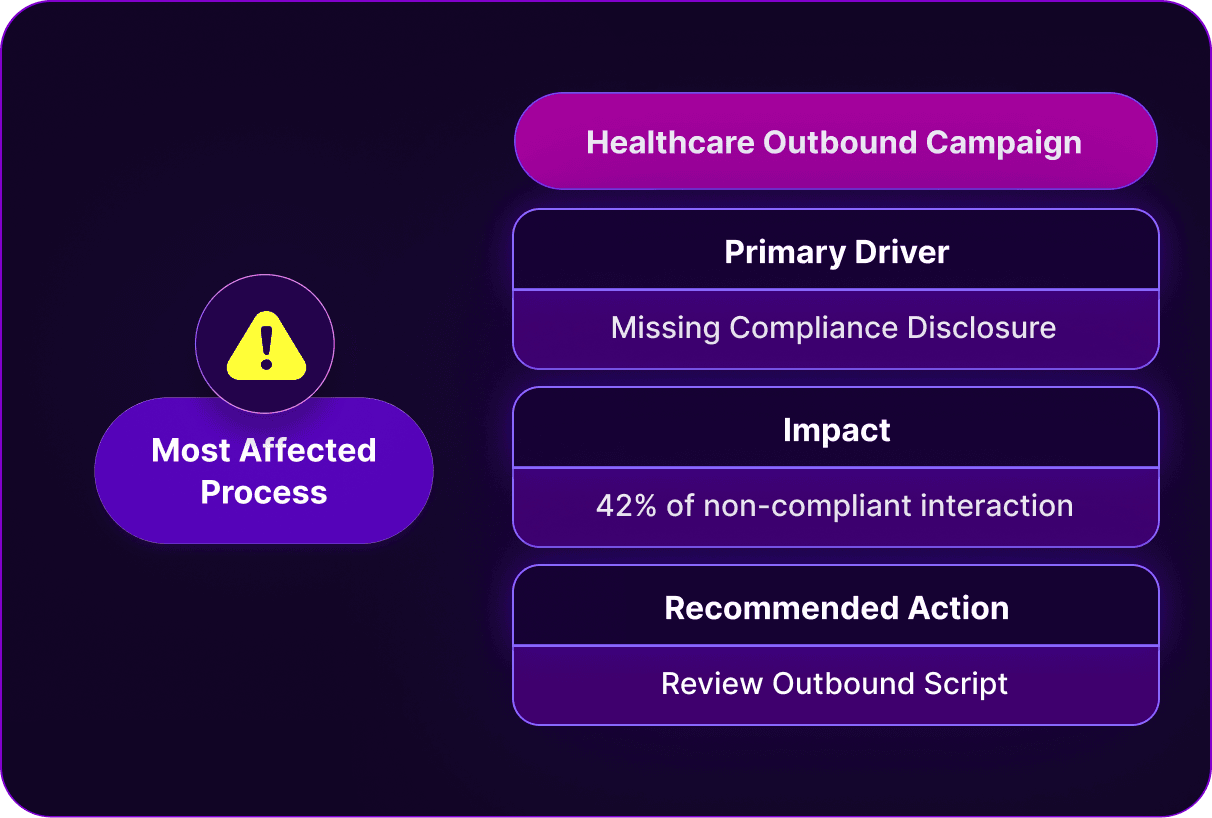 Most Affected Process

Healthcare Outbound Campaign

Primary Driver

Missing Compliance Disclosure

Impact

42% of non-compliant interaction

Recommended Action

Review Outbound Script